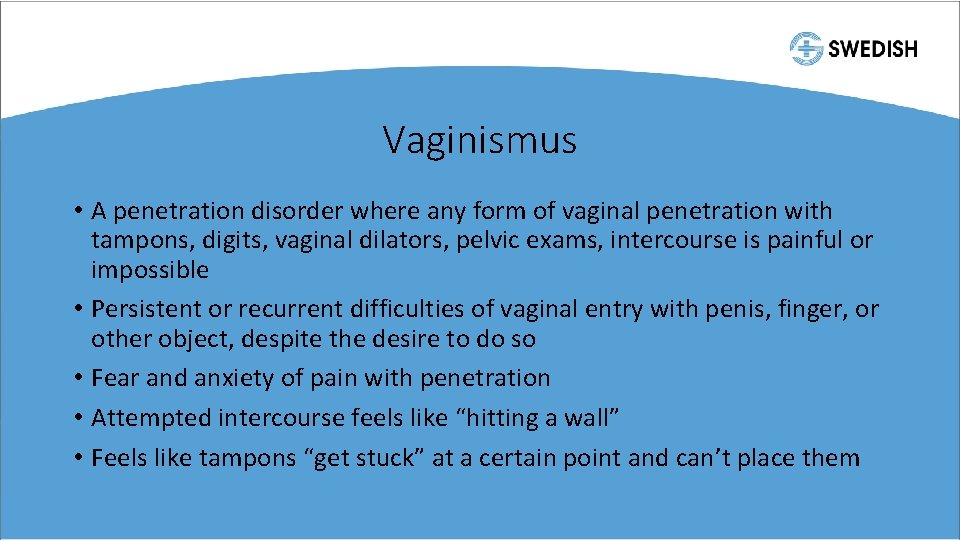 SWEDISH

Vaginismus

• A penetration disorder where any form of vaginal penetration with tampons, digits, vaginal dilators, pelvic exams, intercourse is painful or impossible
• Persistent or recurrent difficulties of vaginal entry with penis, finger, or other object, despite the desire to do so
• Fear and anxiety of pain with penetration
• Attempted intercourse feels like “hitting a wall”
• Feels like tampons “get stuck” at a certain point and can’t place them